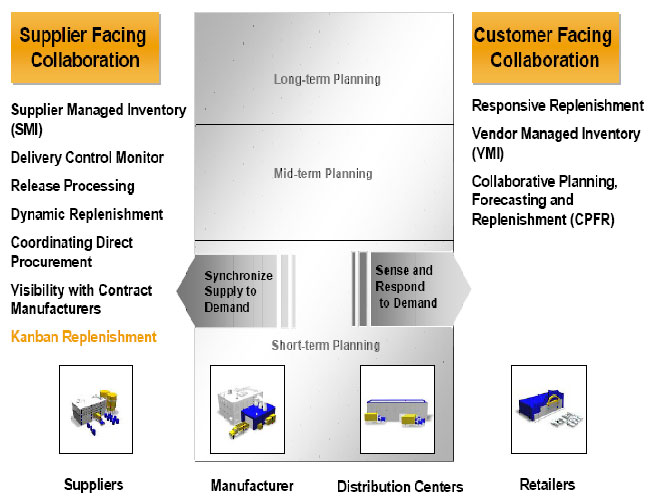 Supplier Facing Collaboration

Supplier Managed Inventory (SMI)

Delivery Control Monitor

Release Processing

Dynamic Replenishment

Coordinating Direct Procurement

Visibility with Contract Manufacturers

Kanban Replenishment

Long-term Planning

Mid-term Planning

Synchronize Supply to Demand

Sense and Respond to Demand

Short-term Planning

Customer Facing Collaboration

Responsive Replenishment

Vendor Managed Inventory (VMI)

Collaborative Planning, Forecasting and Replenishment (CPFR)

Suppliers

Manufacturer

Distribution Centers

Retailers